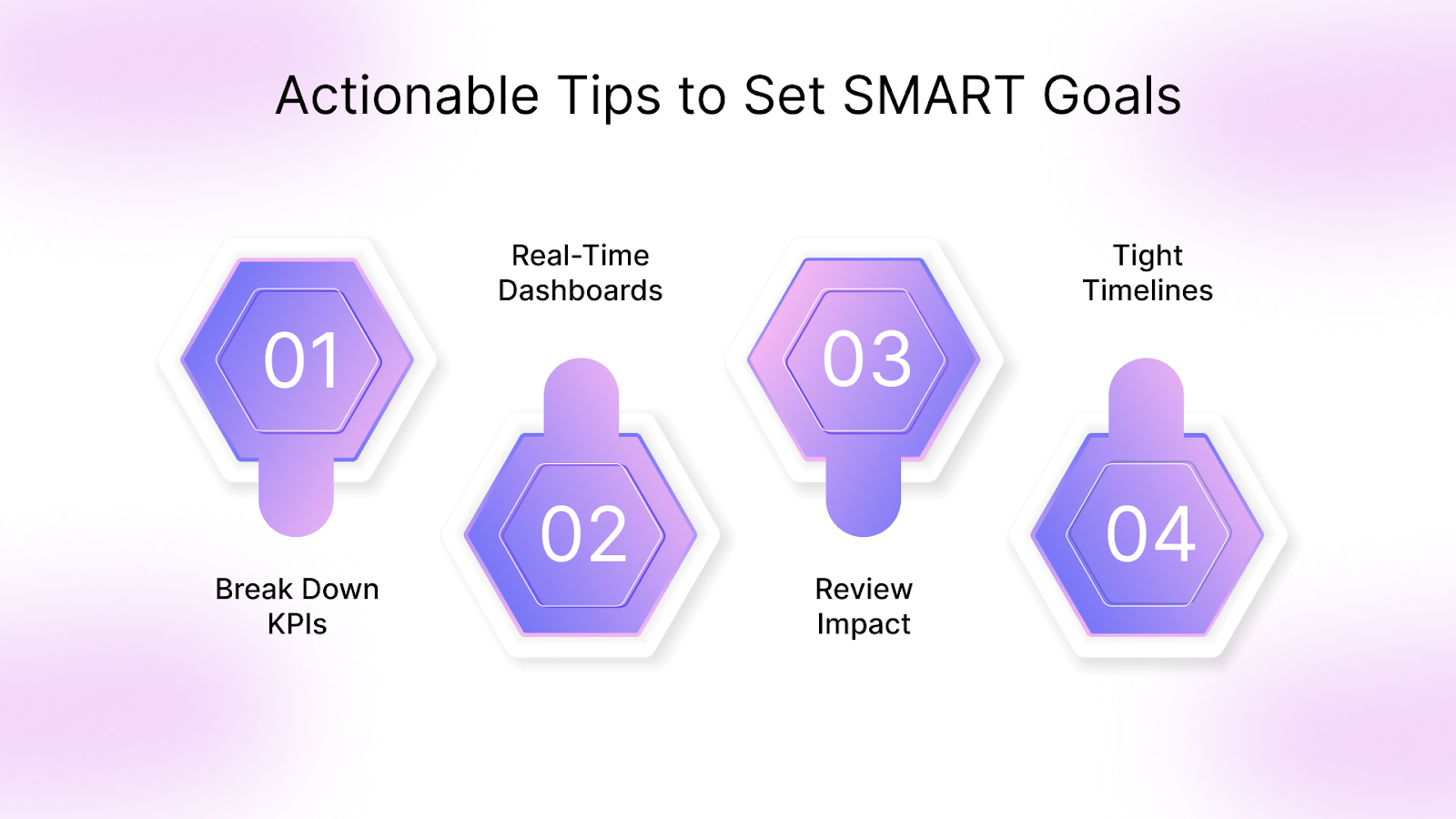 Actionable Tips to Set SMART Goals

01

Break Down KPIs

Real-Time Dashboards

02

03

Review Impact

Tight Timelines

04